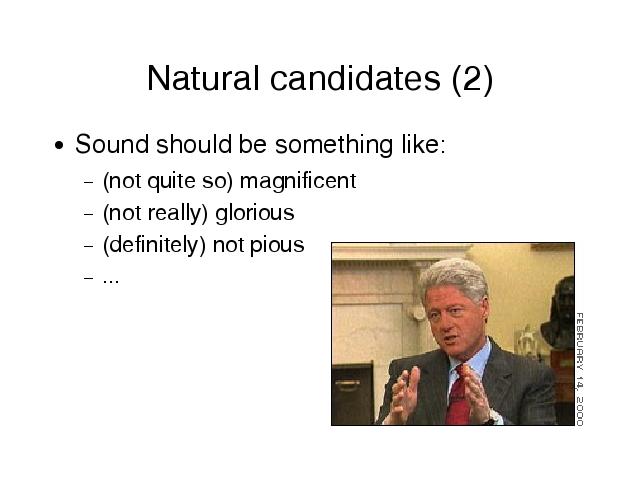 Natural candidates (2)

• Sound should be something like:
  – (not quite so) magnificent
  – (not really) glorious
  – (definitely) not pious
  – ...

FEBRUARY 14, 2000